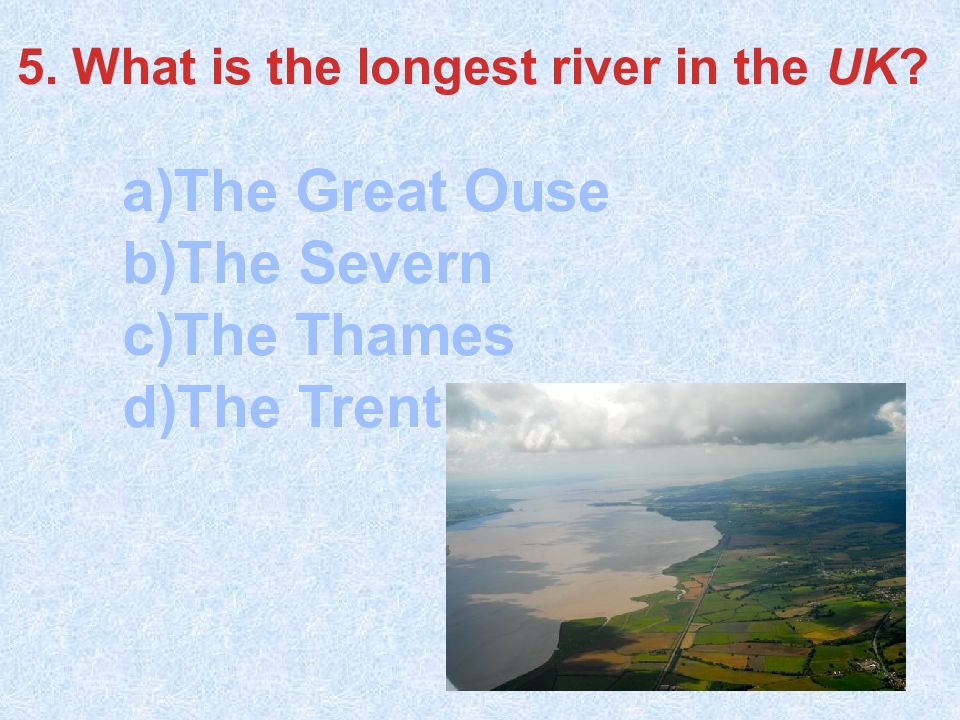 5. What is the longest river in the UK?

a)The Great Ouse
b)The Severn
c)The Thames
d)The Trent